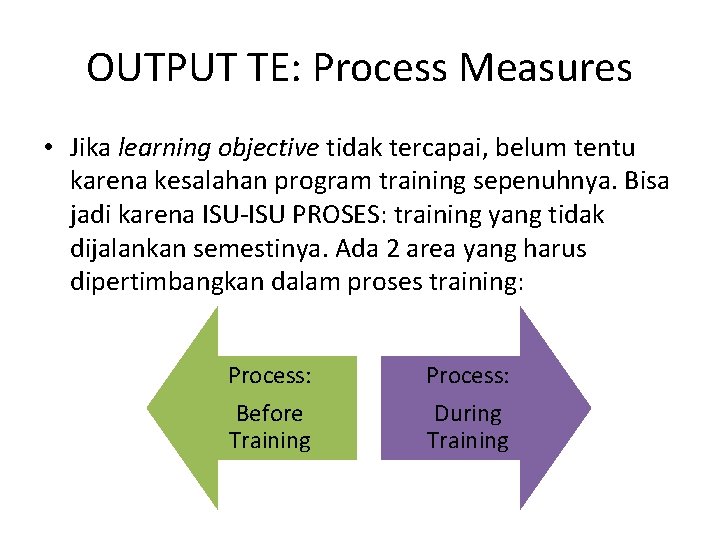 OUTPUT TE: Process Measures

• Jika learning objective tidak tercapai, belum tentu karena kesalahan program training sepenuhnya. Bisa jadi karena ISU-ISU PROSES: training yang tidak dijalankan semestinya. Ada 2 area yang harus dipertimbangkan dalam proses training:

Process:
Before Training

Process:
During Training